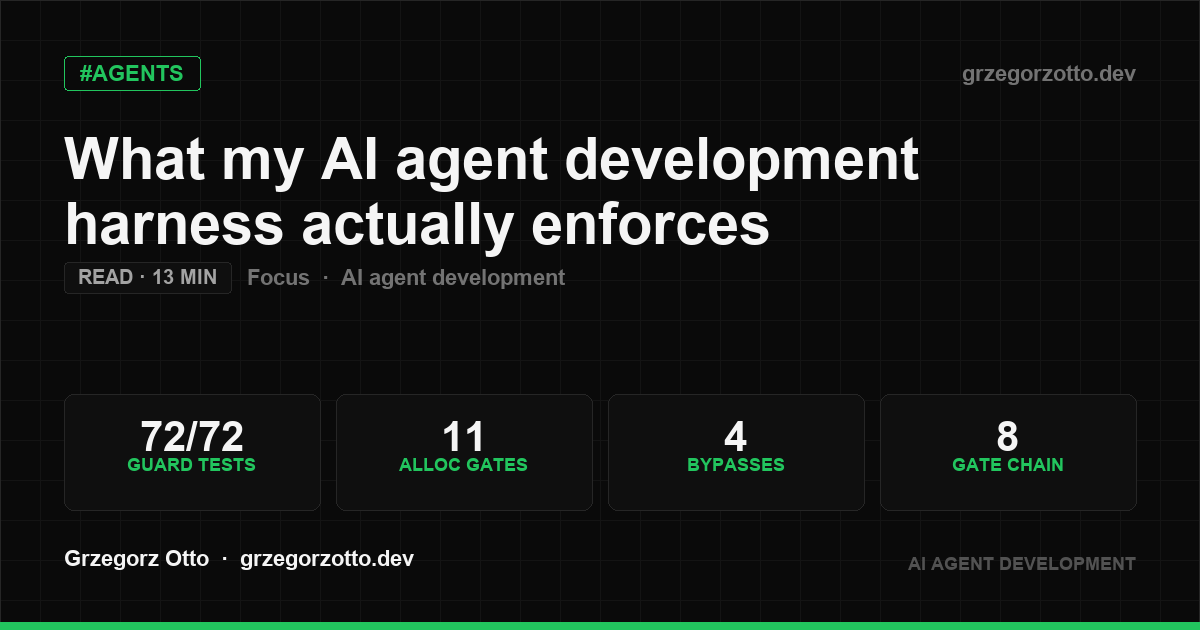 #AGENTS

grzegorzotto.dev

What my AI agent development harness actually enforces

READ · 13 MIN

Focus · AI agent development

72/72
GUARD TESTS

11
ALLOC GATES

4
BYPASSES

8
GATE CHAIN

Grzegorz Otto · grzegorzotto.dev

AI AGENT DEVELOPMENT